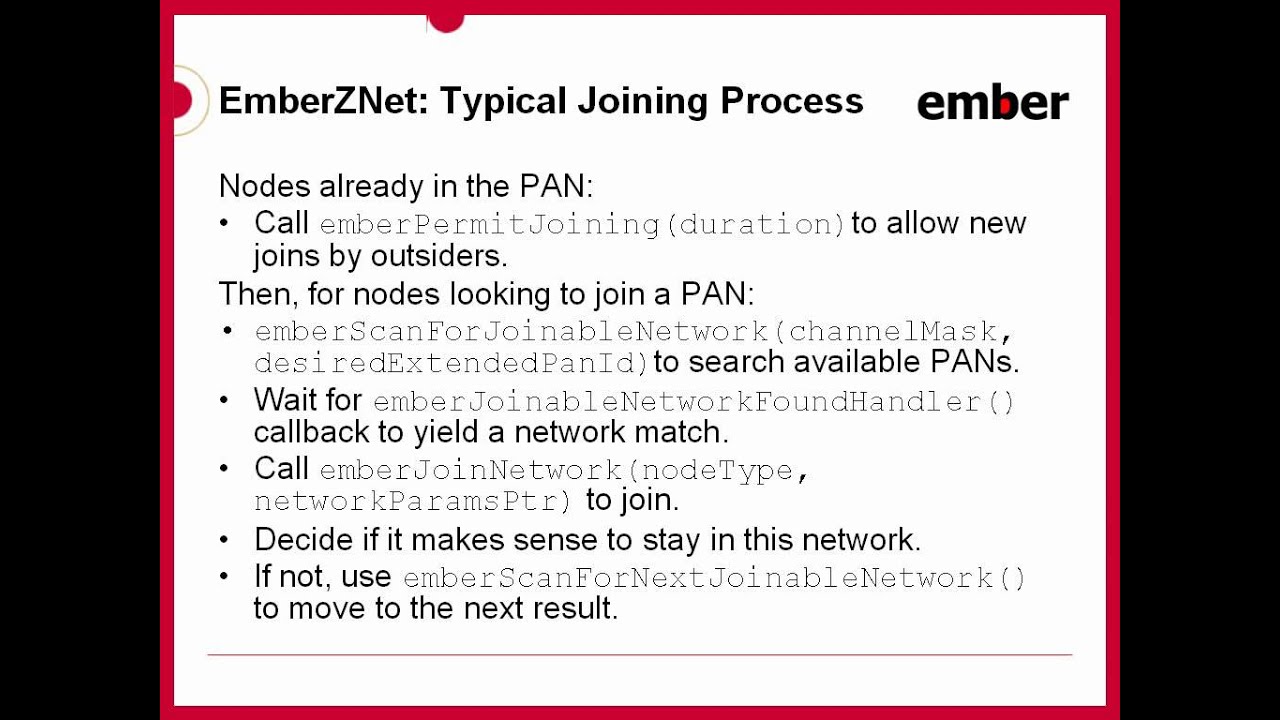 EmberZNet: Typical Joining Process

ember

Nodes already in the PAN:
• Call emberPermitJoining(duration) to allow new joins by outsiders.

Then, for nodes looking to join a PAN:
• emberScanForJoinableNetwork(channelMask, desiredExtendedPanId) to search available PANs.
• Wait for emberJoinableNetworkFoundHandler() callback to yield a network match.
• Call emberJoinNetwork(nodeType, networkParamsPtr) to join.
• Decide if it makes sense to stay in this network.
• If not, use emberScanForNextJoinableNetwork() to move to the next result.